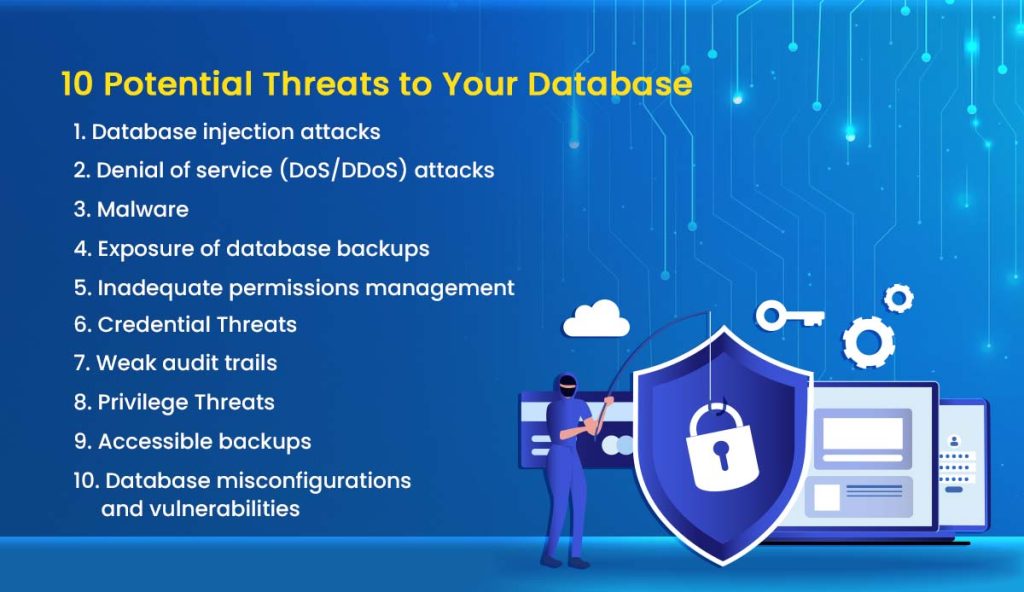 10 Potential Threats to Your Database

1. Database injection attacks
2. Denial of service (DoS/DDoS) attacks
3. Malware
4. Exposure of database backups
5. Inadequate permissions management
6. Credential Threats
7. Weak audit trails
8. Privilege Threats
9. Accessible backups
10. Database misconfigurations and vulnerabilities